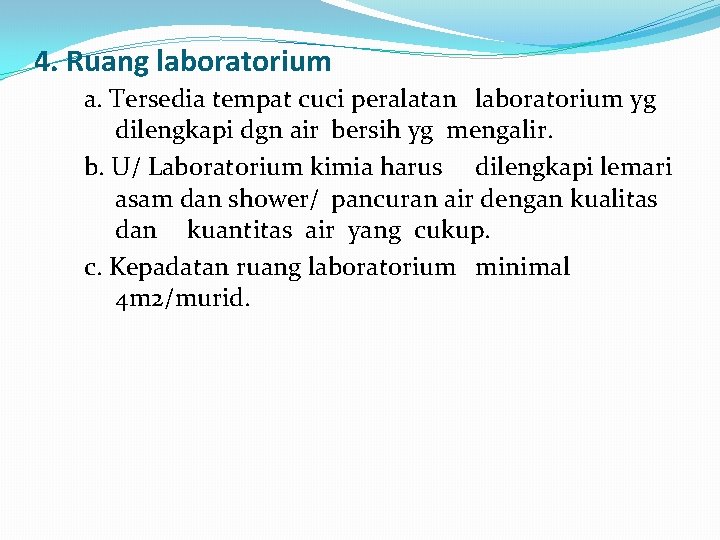 4. Ruang laboratorium

a. Tersedia tempat cuci peralatan laboratorium yg dilengkapi dgn air bersih yg mengalir.

b. U/ Laboratorium kimia harus dilengkapi lemari asam dan shower/ pancuran air dengan kualitas dan kuantitas air yang cukup.

c. Kepadatan ruang laboratorium minimal 4m2/murid.